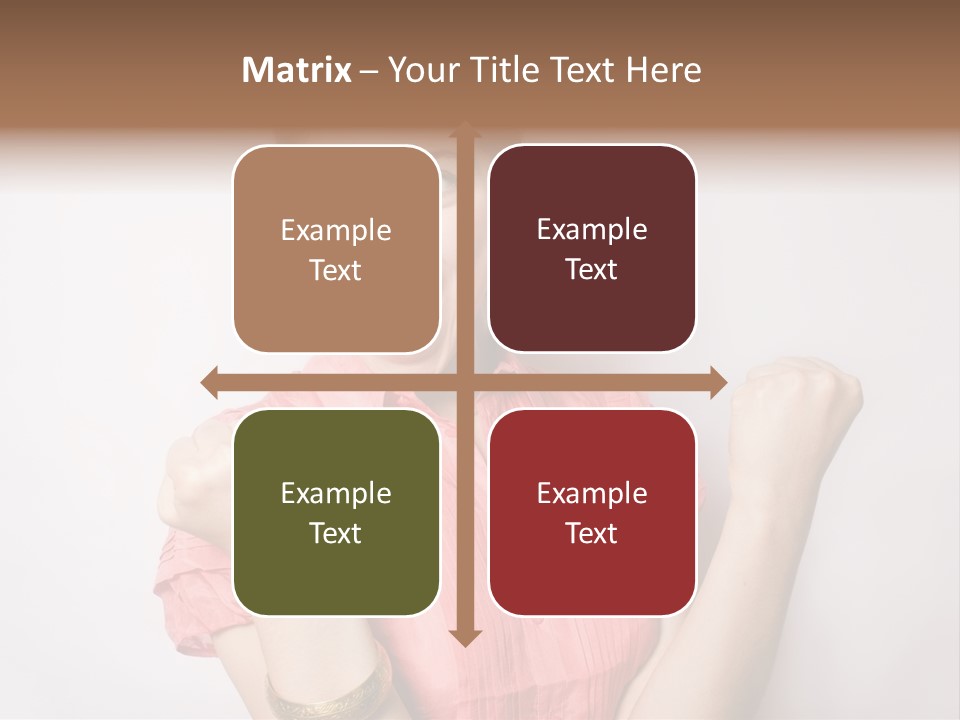 Matrix – Your Title Text Here

Example Text

Example Text

Example Text

Example Text